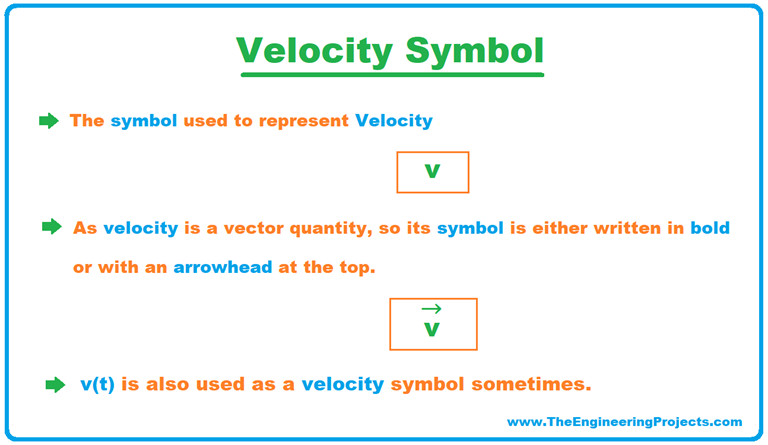 Velocity Symbol

The symbol used to represent Velocity

v

As velocity is a vector quantity, so its symbol is either written in bold or with an arrowhead at the top.

$\vec{v}$

v(t) is also used as a velocity symbol sometimes.

www.TheEngineeringProjects.com